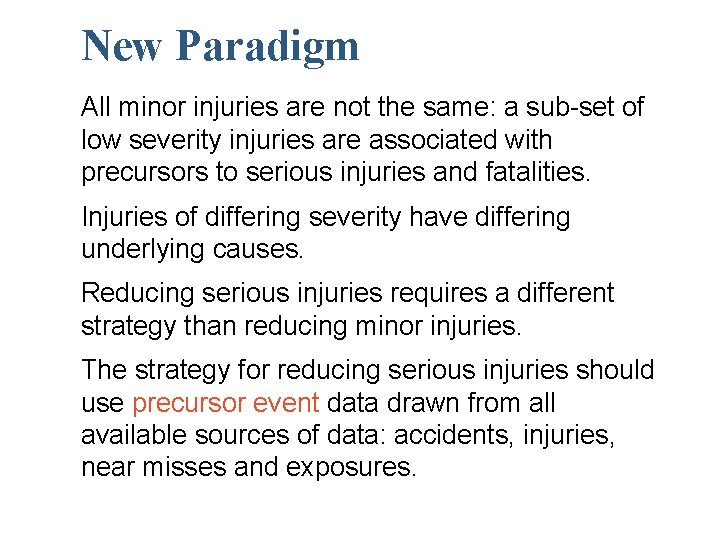 New Paradigm

All minor injuries are not the same: a sub-set of low severity injuries are associated with precursors to serious injuries and fatalities.

Injuries of differing severity have differing underlying causes.

Reducing serious injuries requires a different strategy than reducing minor injuries.

The strategy for reducing serious injuries should use precursor event data drawn from all available sources of data: accidents, injuries, near misses and exposures.